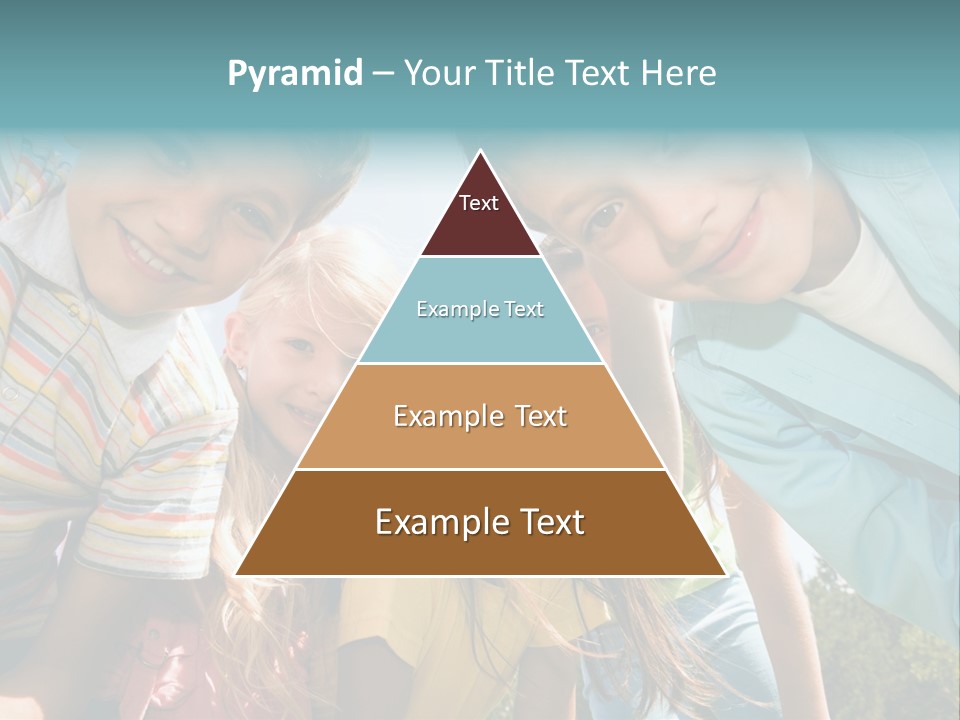 Pyramid – Your Title Text Here

Text

Example Text

Example Text

Example Text